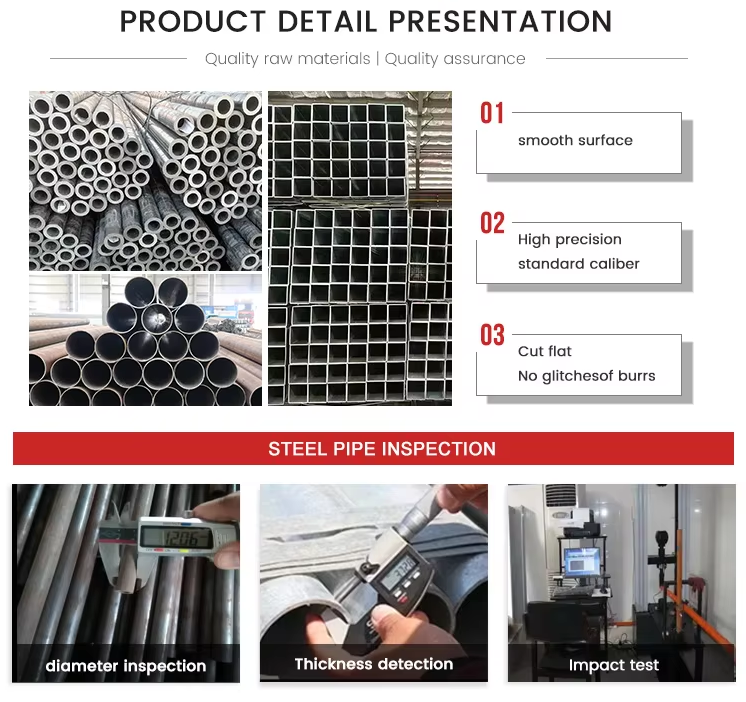 PRODUCT DETAIL PRESENTATION

Quality raw materials | Quality assurance

01
smooth surface

02
High precision standard caliber

03
Cut flat
No glitchesof burrs

STEEL PIPE INSPECTION

12.05

diameter inspection

Thickness detection

Impact test